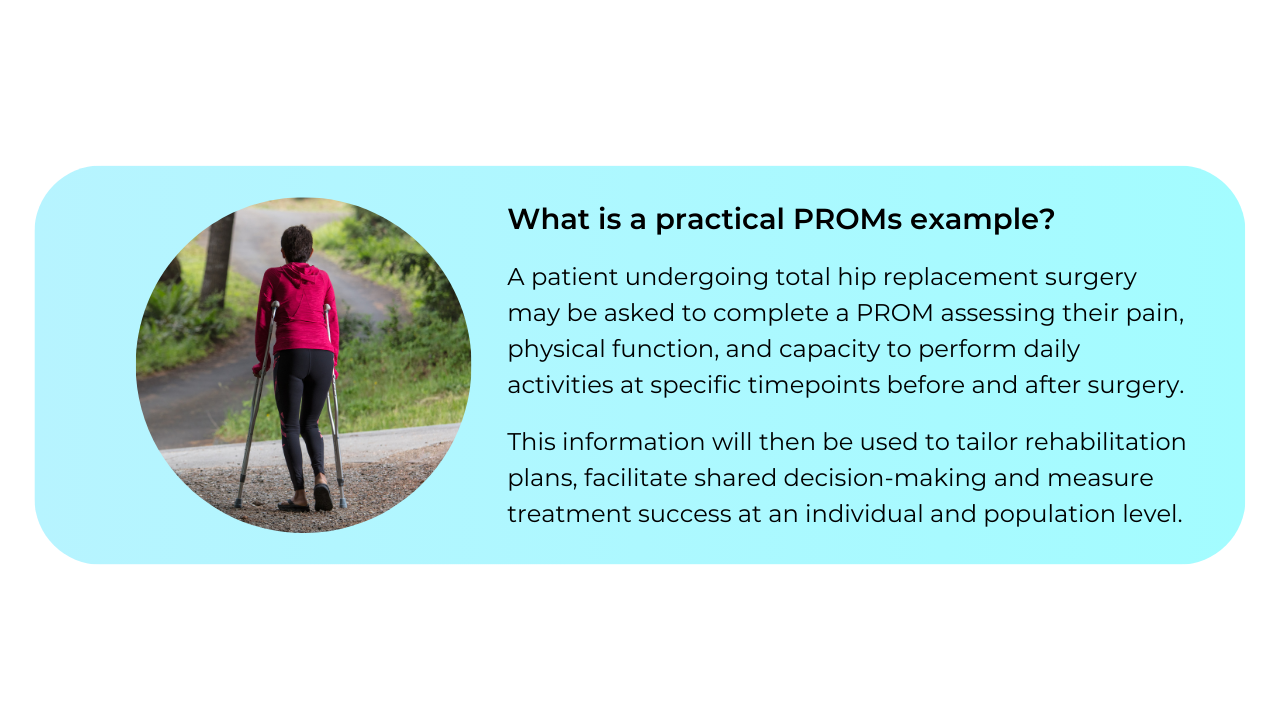 What is a practical PROMs example?

A patient undergoing total hip replacement surgery may be asked to complete a PROM assessing their pain, physical function, and capacity to perform daily activities at specific timepoints before and after surgery.

This information will then be used to tailor rehabilitation plans, facilitate shared decision-making and measure treatment success at an individual and population level.